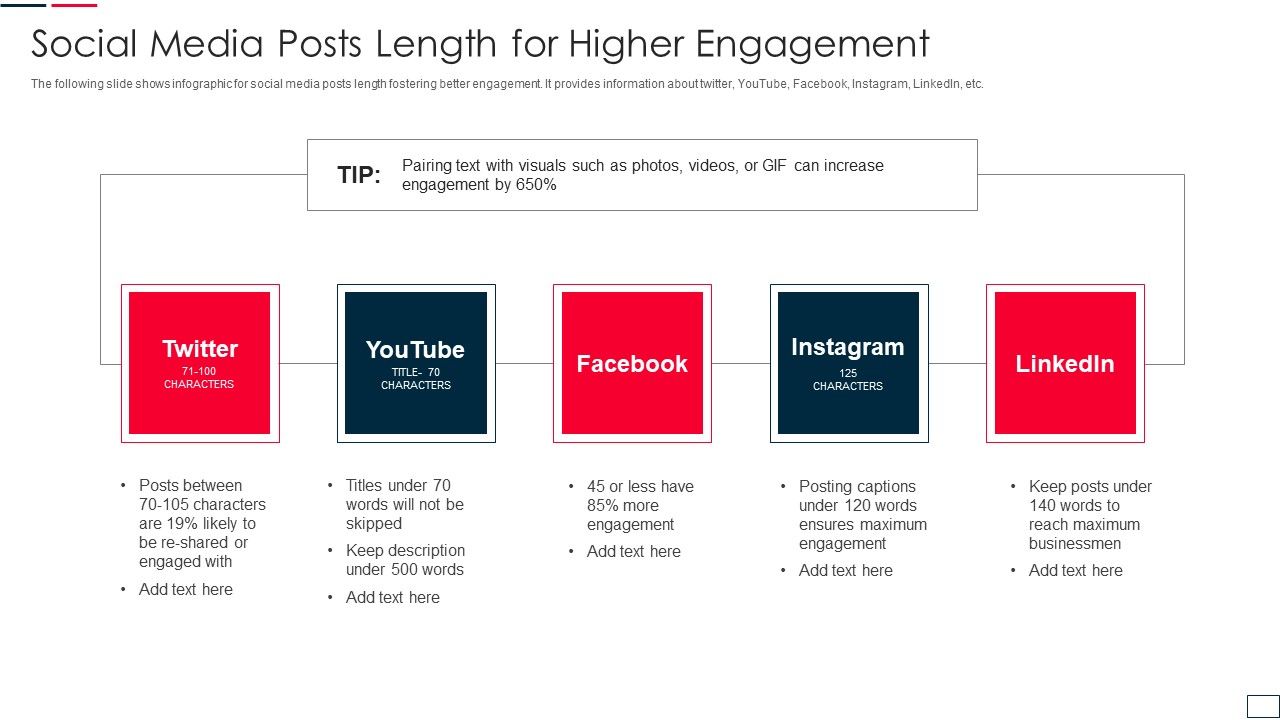 Social Media Posts Length for Higher Engagement

The following slide shows infographic for social media posts length fostering better engagement. It provides information about twitter, YouTube, Facebook, Instagram, LinkedIn, etc.

TIP: Pairing text with visuals such as photos, videos, or GIF can increase engagement by 650%

Twitter
71-100 CHARACTERS

YouTube
TITLE- 70 CHARACTERS

Facebook

Instagram
125 CHARACTERS

LinkedIn

• Posts between 70-105 characters are 19% likely to be re-shared or engaged with
• Add text here

• Titles under 70 words will not be skipped
• Keep description under 500 words
• Add text here

• 45 or less have 85% more engagement
• Add text here

• Posting captions under 120 words ensures maximum engagement
• Add text here

• Keep posts under 140 words to reach maximum businessmen
• Add text here